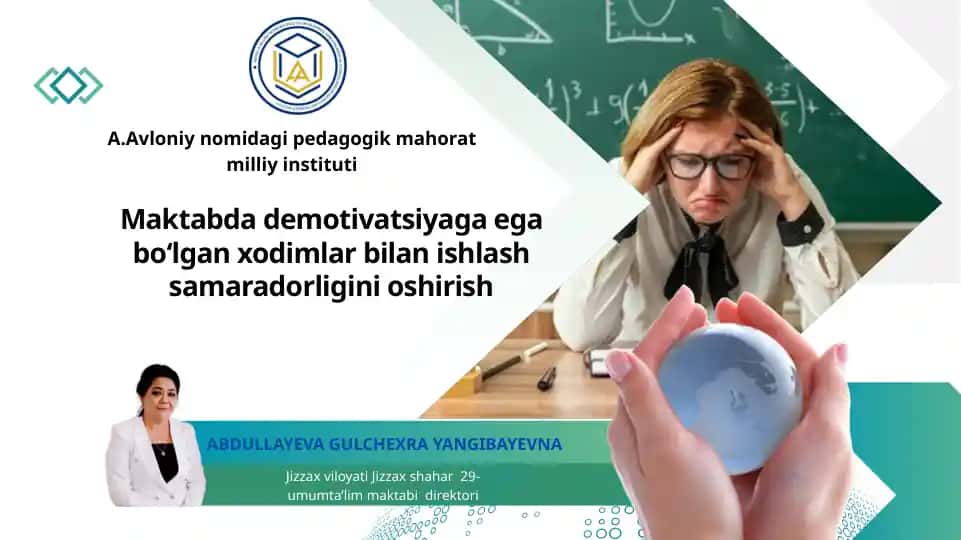 A.Avloniy nomidagi pedagogik mahorat milliy instituti

Maktabda demotivatsiyaga ega bo‘lgan xodimlar bilan ishlash samaradorligini oshirish

ABDULLAYEVA GULCHEXRA YANGIBAYEVNA

Jizzax viloyati Jizzax shahar 29-umumta’lim maktabi direktori